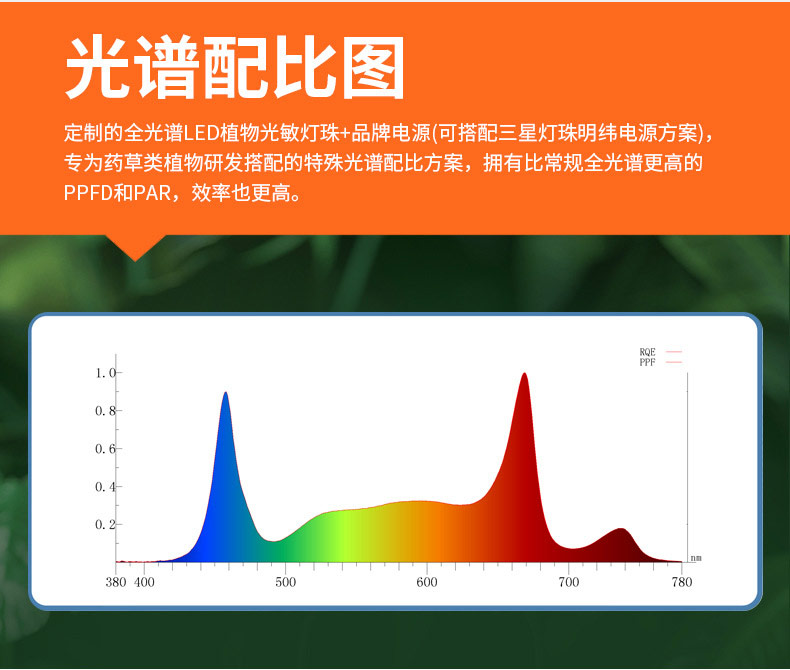 光谱配比图

定制的全光谱LED植物光敏灯珠+品牌电源(可搭配三星灯珠明纬电源方案)，专为药草类植物研发搭配的特殊光谱配比方案，拥有比常规全光谱更高的PPFD和PAR，效率也更高。

RQE
PPF

1.0
0.8
0.6
0.4
0.2

nm

380 400 500 600 700 780